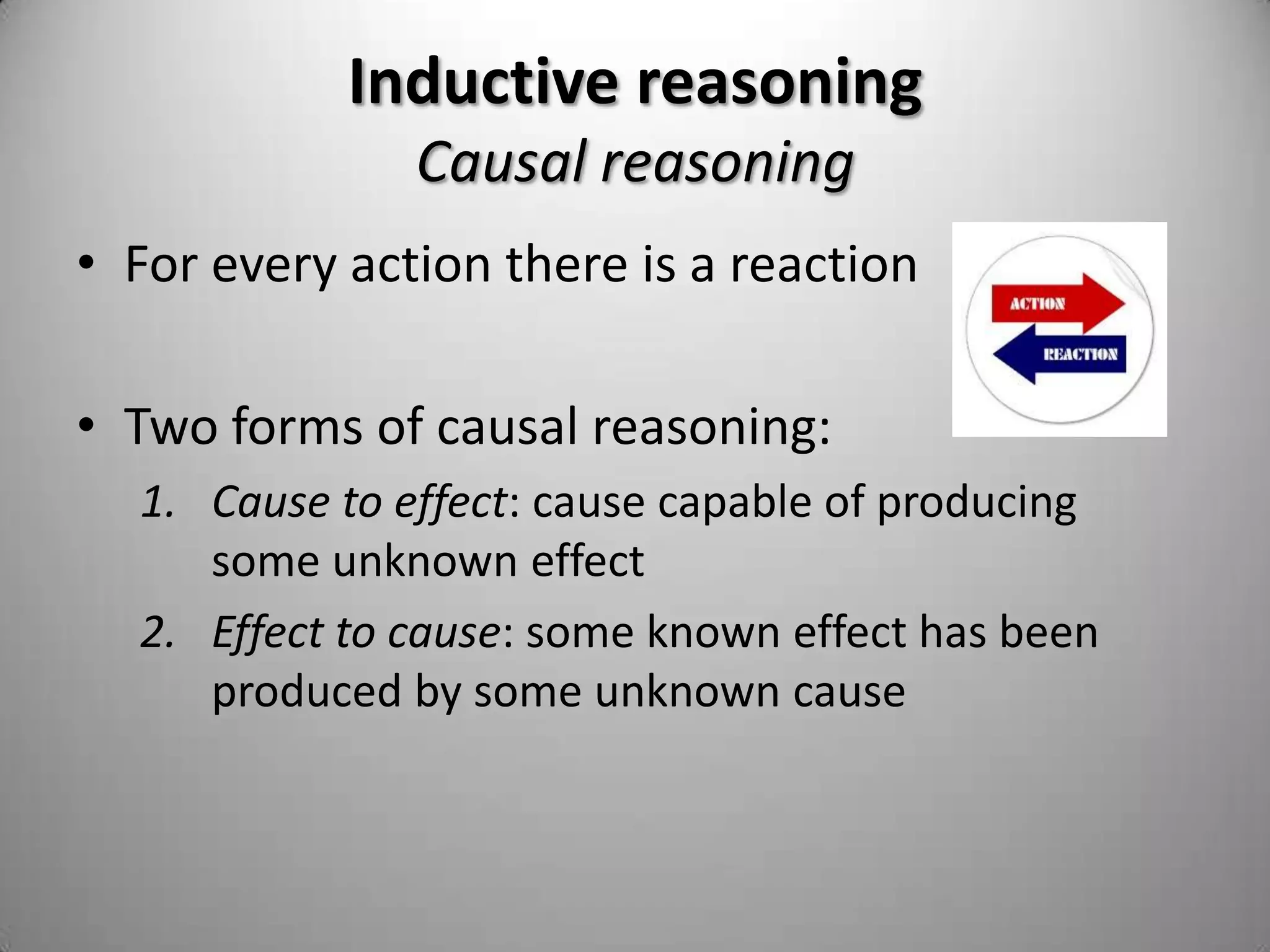 Inductive reasoning
Causal reasoning

• For every action there is a reaction

ACTION
REACTION

• Two forms of causal reasoning:
1. Cause to effect: cause capable of producing some unknown effect
2. Effect to cause: some known effect has been produced by some unknown cause